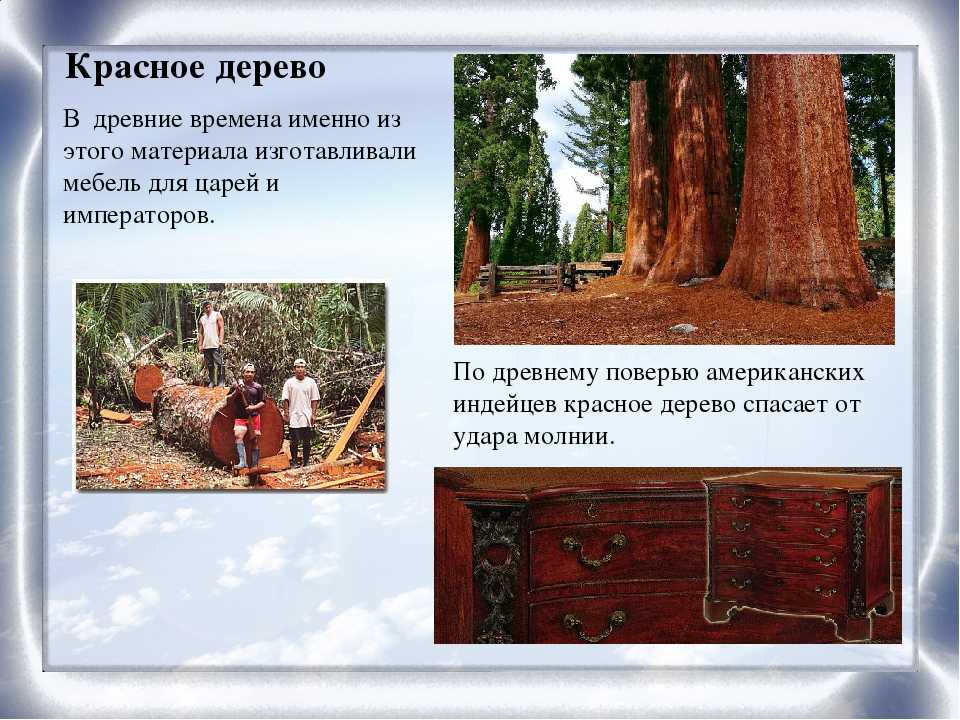 Красное дерево

В древние времена именно из этого материала изготавливали мебель для царей и императоров.

По древнему поверью американских индейцев красное дерево спасает от удара молнии.